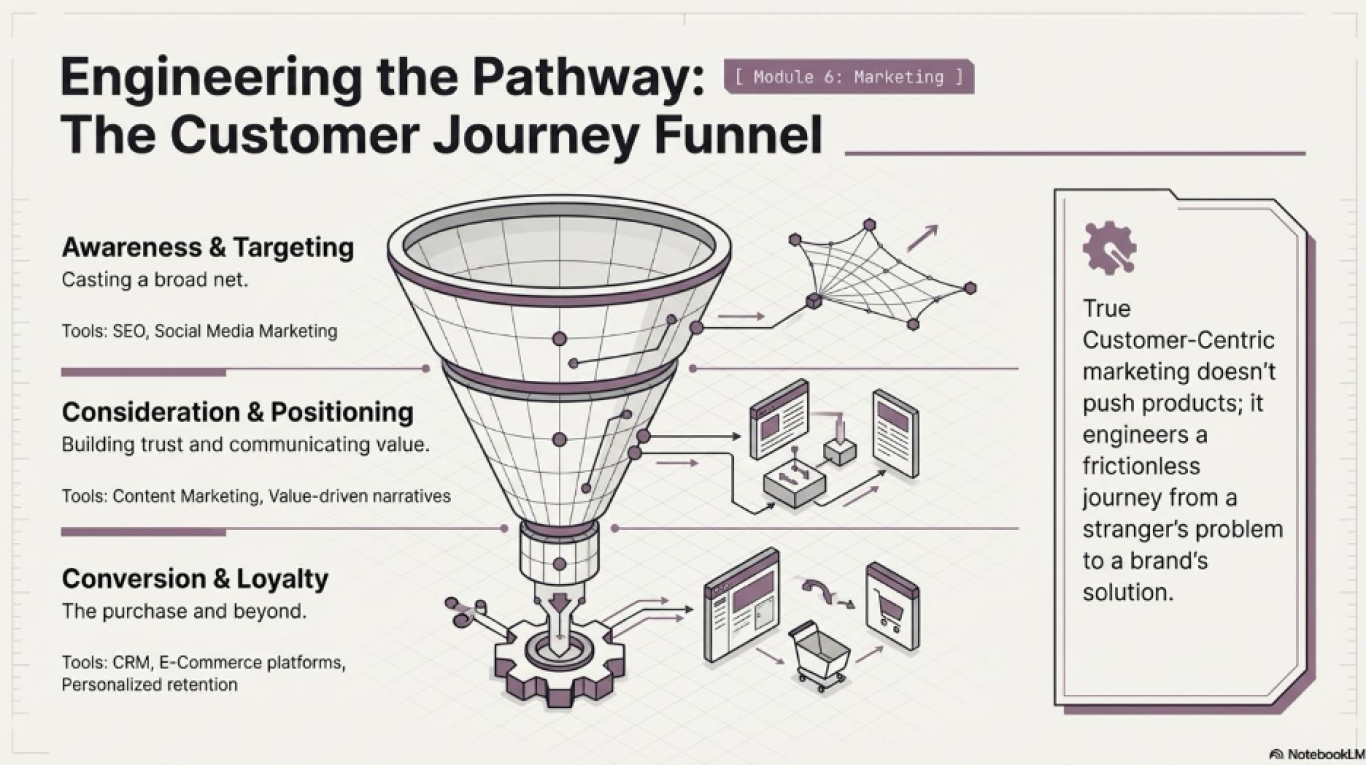 Engineering the Pathway: The Customer Journey Funnel

[ Module 6: Marketing ]

Awareness & Targeting
Casting a broad net.

Tools: SEO, Social Media Marketing

Consideration & Positioning
Building trust and communicating value.

Tools: Content Marketing, Value-driven narratives

Conversion & Loyalty
The purchase and beyond.

Tools: CRM, E-Commerce platforms, Personalized retention

True Customer-Centric marketing doesn't push products; it engineers a frictionless journey from a stranger's problem to a brand's solution.

NotebookLM